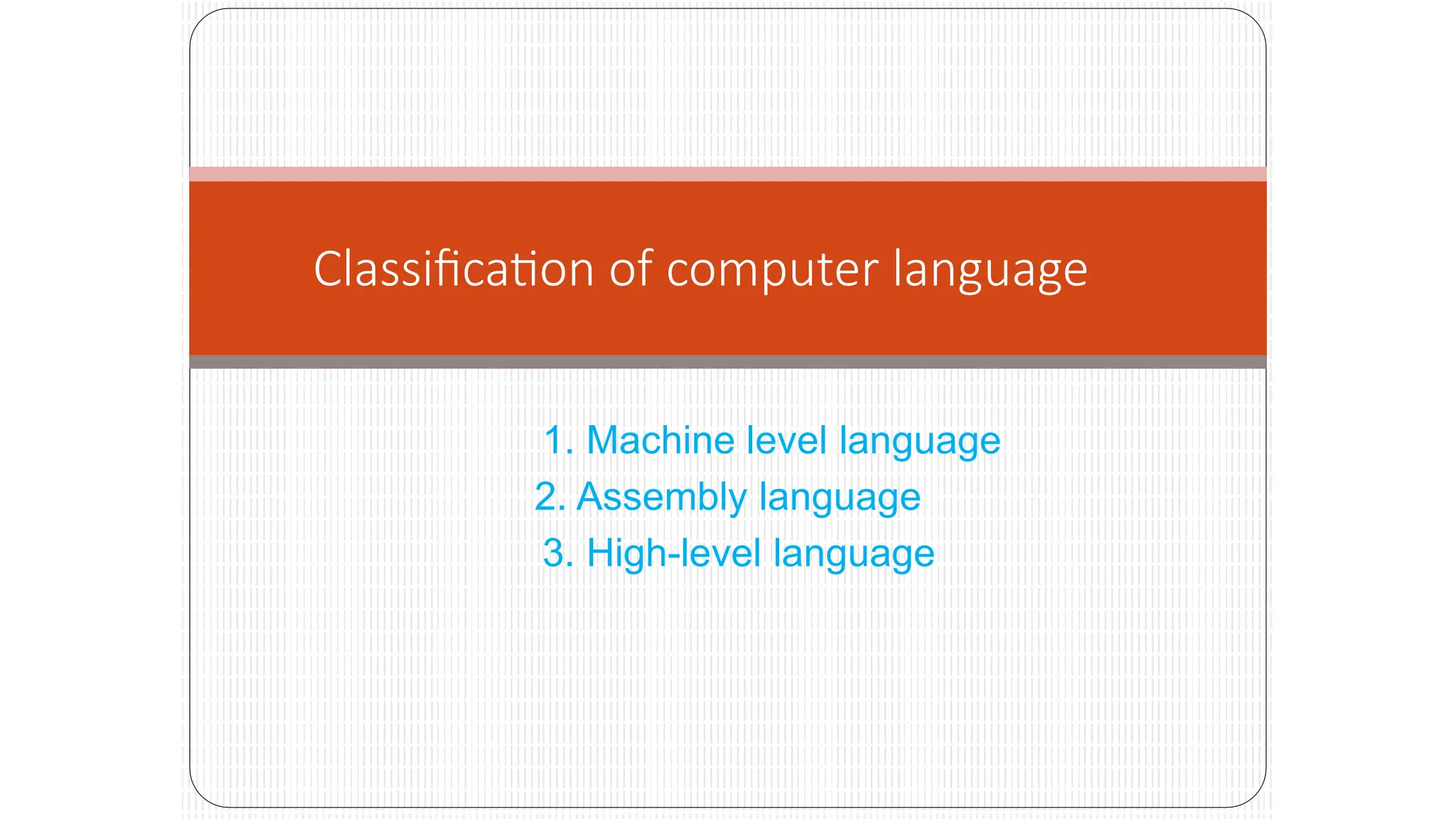 Classification of computer language

1. Machine level language
2. Assembly language
3. High-level language